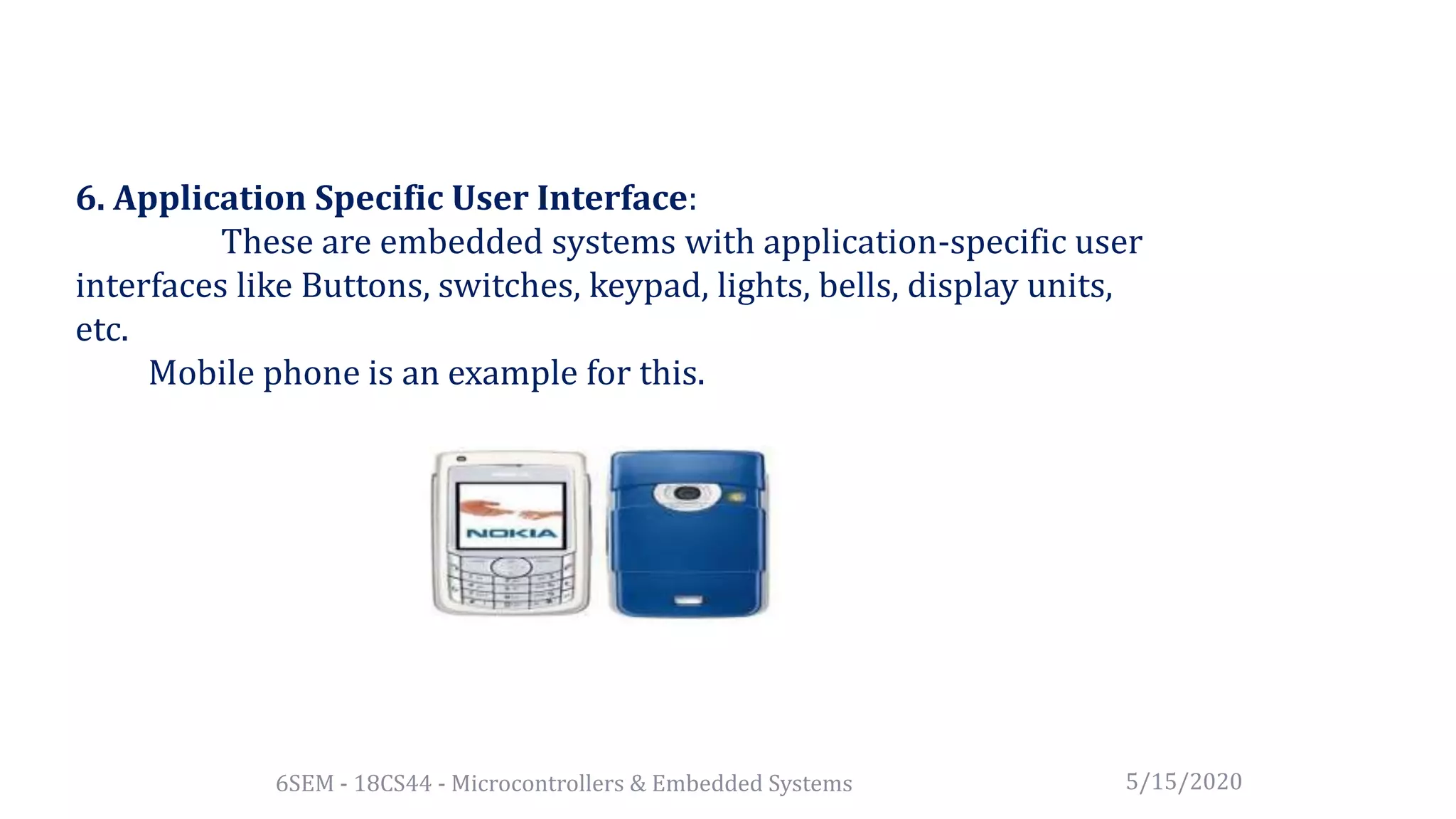 6. Application Specific User Interface:

These are embedded systems with application-specific user interfaces like Buttons, switches, keypad, lights, bells, display units, etc.

Mobile phone is an example for this.

NOKIA

6SEM - 18CS44 - Microcontrollers & Embedded Systems

5/15/2020